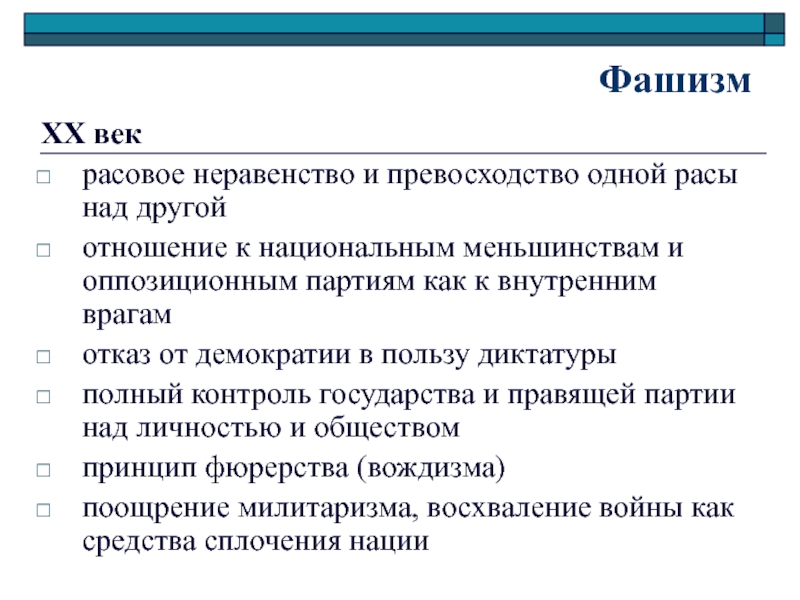 Фашизм

XX век

□ расовое неравенство и превосходство одной расы над другой
□ отношение к национальным меньшинствам и оппозиционным партиям как к внутренним врагам
□ отказ от демократии в пользу диктатуры
□ полный контроль государства и правящей партии над личностью и обществом
□ принцип фюрерства (вождизма)
□ поощрение милитаризма, восхваление войны как средства сплочения нации